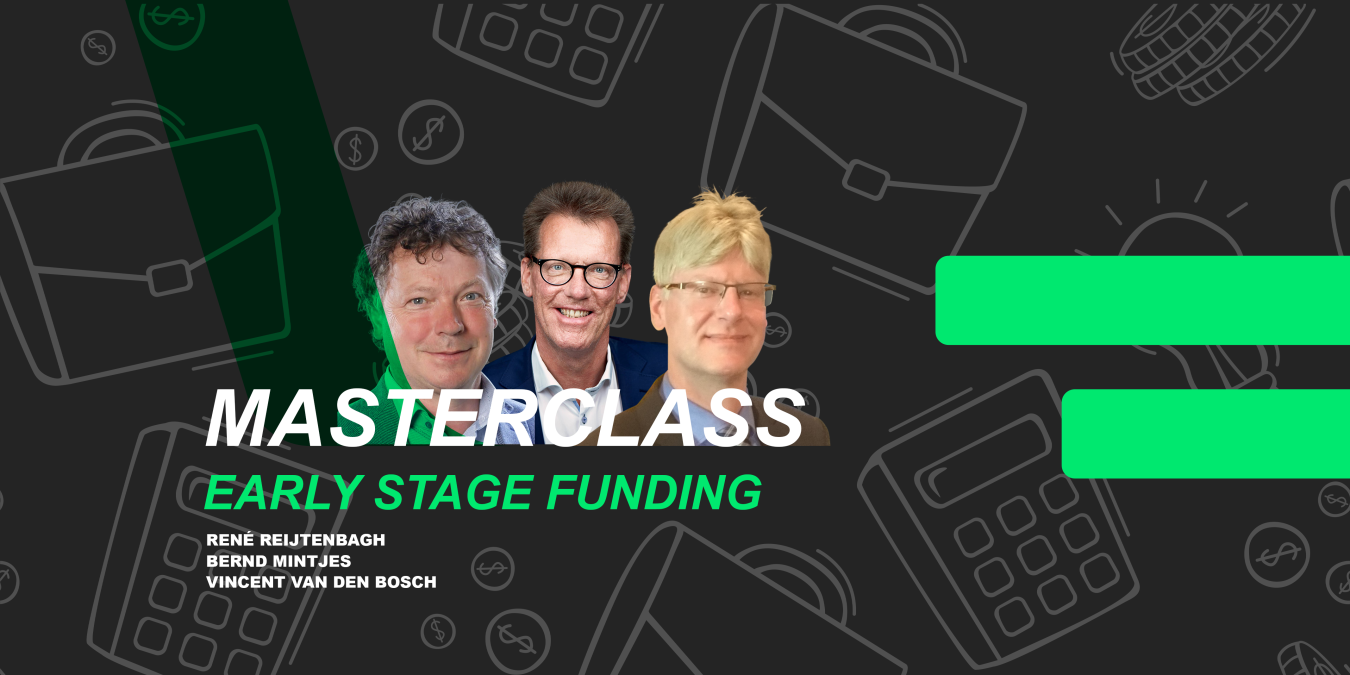 MASTERCLASS
EARLY STAGE FUNDING

RENÉ REIJTENBAGH
BERND MINTJES
VINCENT VAN DEN BOSCH